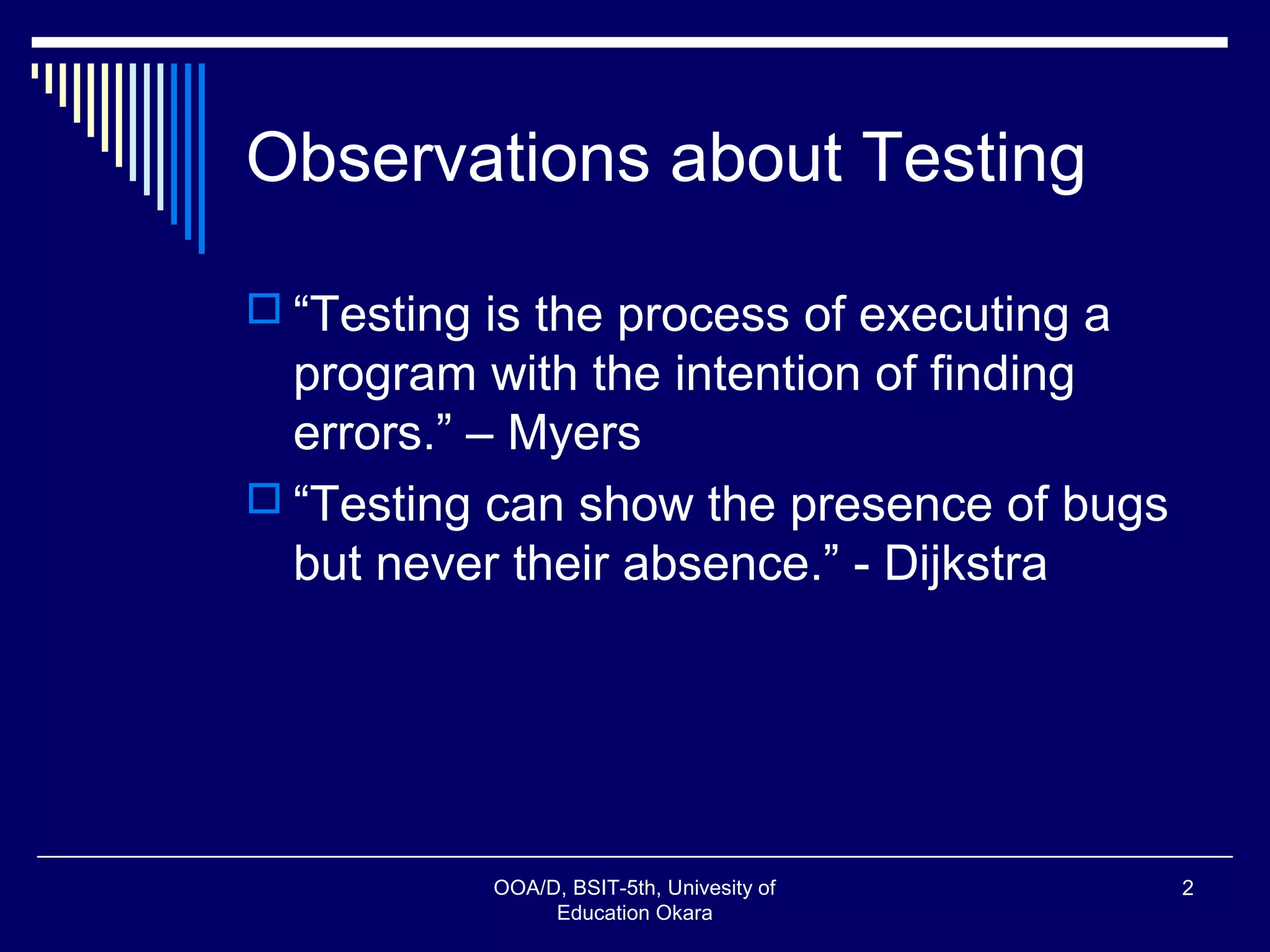 Observations about Testing

“Testing is the process of executing a program with the intention of finding errors.” – Myers

“Testing can show the presence of bugs but never their absence.” - Dijkstra

OOA/D, BSIT-5th, Univesity of Education Okara

2